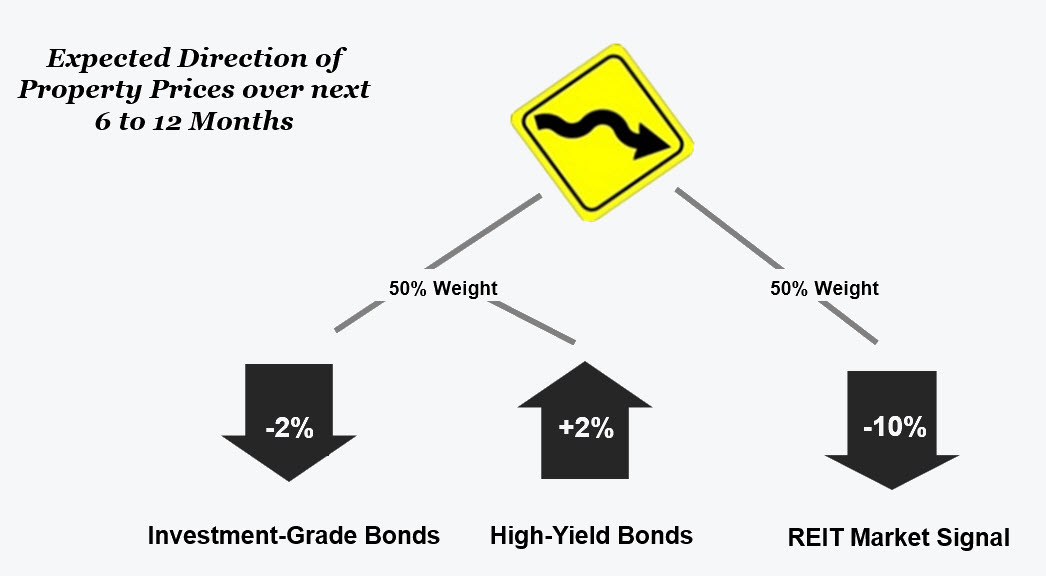 Expected Direction of Property Prices over next 6 to 12 Months

50% Weight

50% Weight

-2%

+2%

-10%

Investment-Grade Bonds

High-Yield Bonds

REIT Market Signal